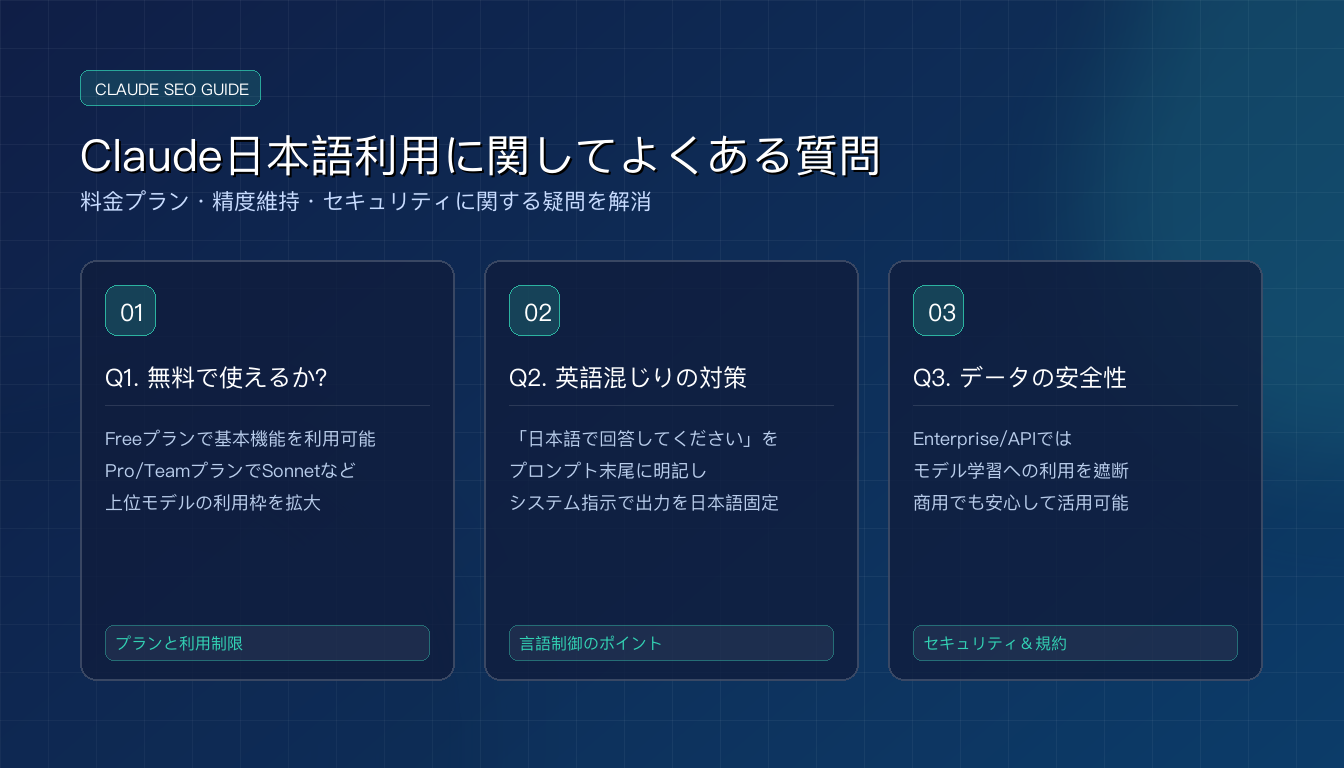 CLAUDE SEO GUIDE

Claude日本語利用に関してよくある質問

料金プラン・精度維持・セキュリティに関する疑問を解消

01

Q1. 無料で使えるか?

Freeプランで基本機能を利用可能
Pro/TeamプランでSonnetなど
上位モデルの利用枠を拡大

プランと利用制限

02

Q2. 英語混じりの対策

「日本語で回答してください」を
プロンプト末尾に明記し
システム指示で出力を日本語固定

言語制御のポイント

03

Q3. データの安全性

Enterprise/APIでは
モデル学習への利用を遮断
商用でも安心して活用可能

セキュリティ＆規約